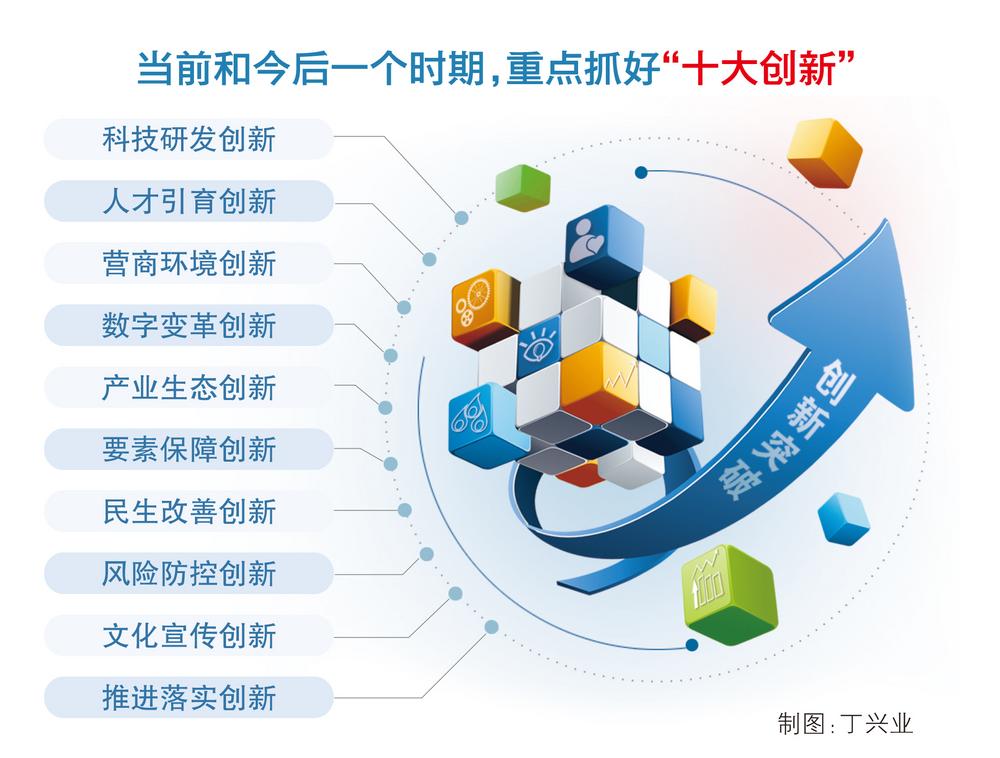 当前和今后一个时期，重点抓好“十大创新”

科技研发创新

人才引育创新

营商环境创新

数字变革创新

产业生态创新

要素保障创新

民生改善创新

风险防控创新

文化宣传创新

推进落实创新

创新突破

制图：丁兴业